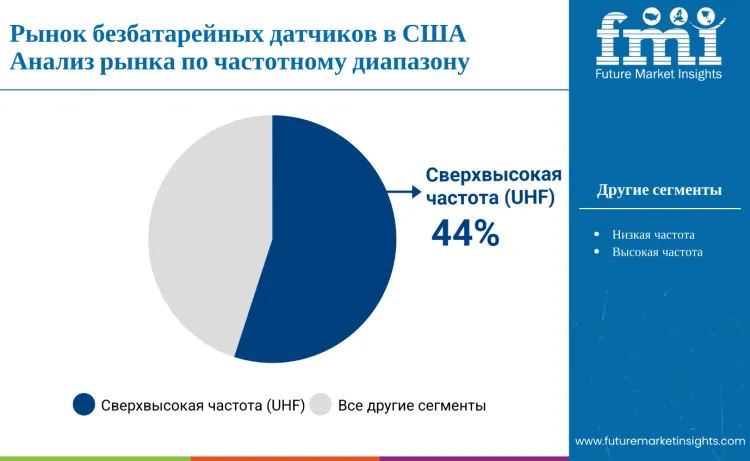 Рынок безбатарейных датчиков в США
Анализ рынка по частотному диапазону

fmi
Future Market Insights

Сверхвысокая частота (UHF)
44%

Другие сегменты

• Низкая частота
• Высокая частота

Сверхвысокая частота (UHF) Все другие сегменты

www.futuremarketinsights.com